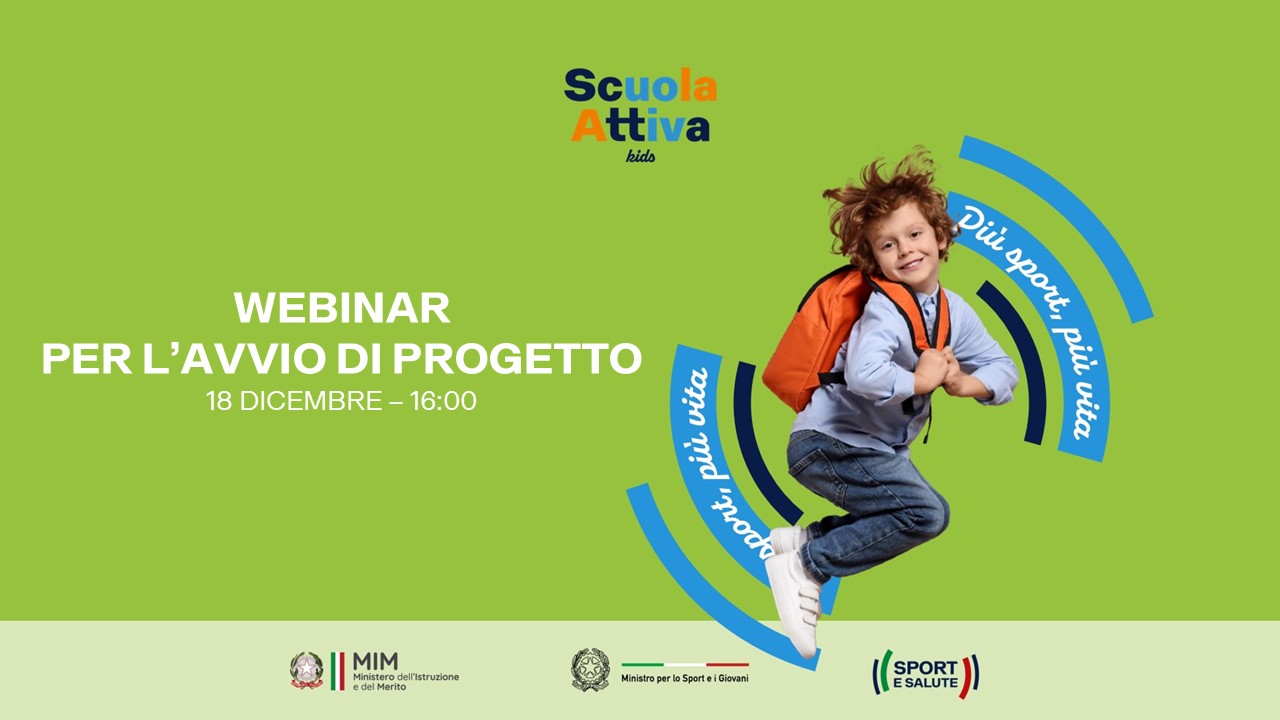 Scuola Attiva
kids

WEBINAR
PER L'AVVIO DI PROGETTO
18 DICEMBRE – 16:00

Più sport, più vita

sport, più vita

MIM
Ministero dell'Istruzione e del Merito

Ministro per lo Sport e i Giovani

SPORT E SALUTE